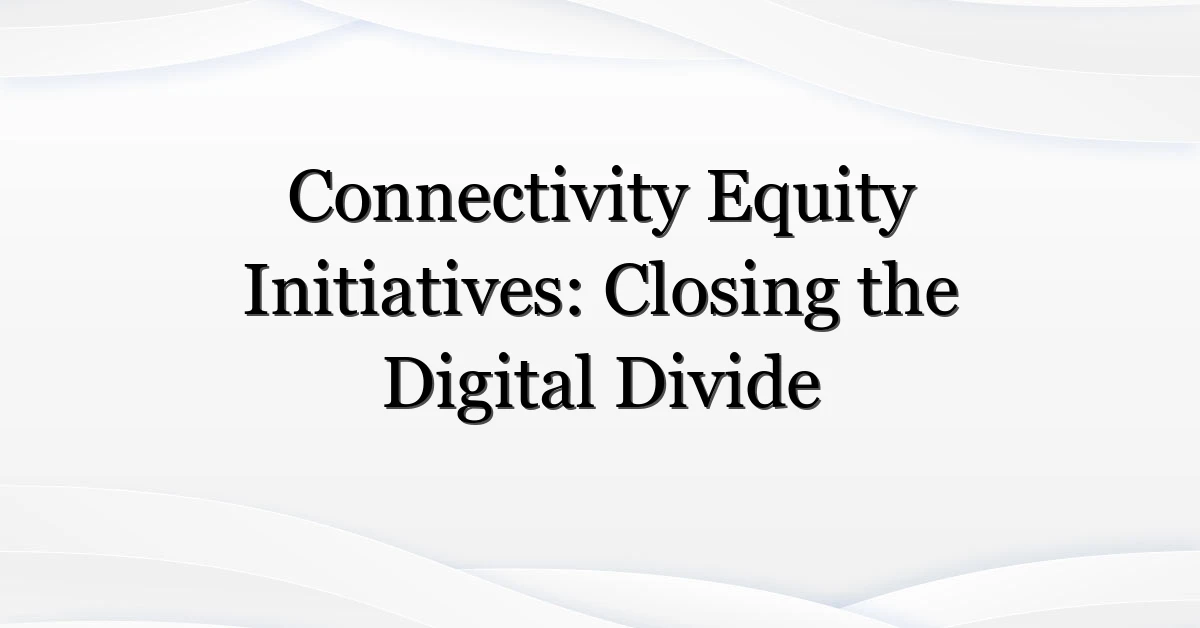 Connectivity Equity Initiatives: Closing the Digital Divide